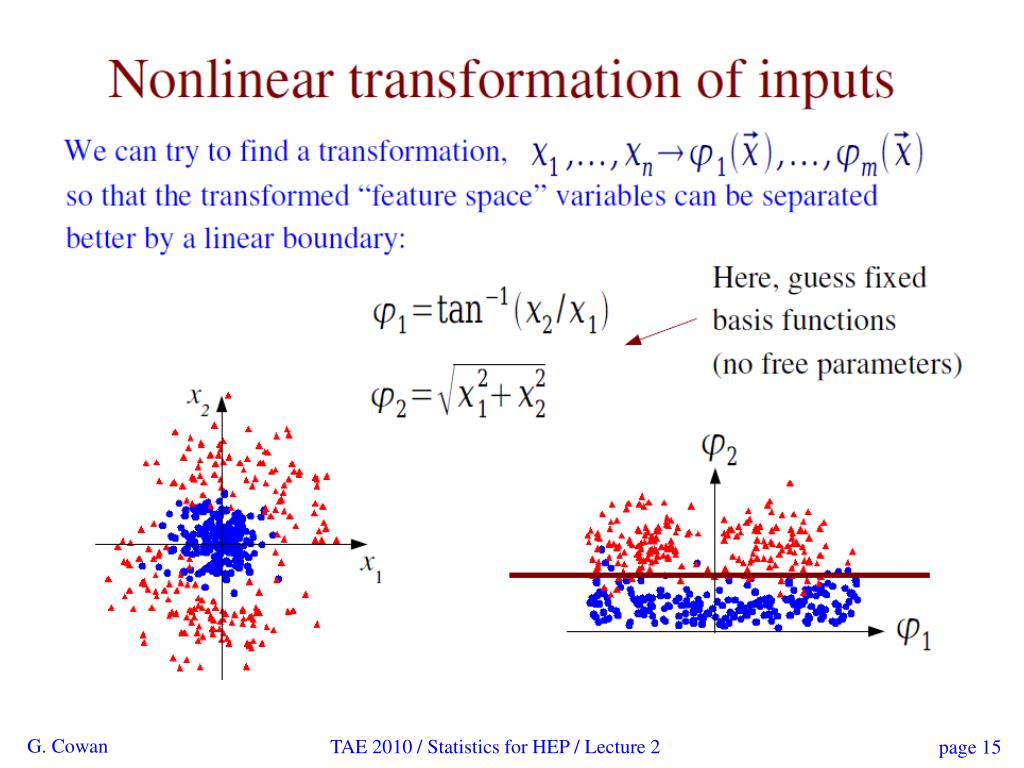 Nonlinear transformation of inputs

We can try to find a transformation, $x_1, \ldots, x_n \rightarrow \varphi_1(\vec{x}), \ldots, \varphi_m(\vec{x})$ so that the transformed "feature space" variables can be separated better by a linear boundary:

$\varphi_1 = \tan^{-1}(x_2/x_1)$

$\varphi_2 = \sqrt{x_1^2 + x_2^2}$

Here, guess fixed basis functions (no free parameters)

$x_2$

$x_1$

$\varphi_2$

$\varphi_1$

G. Cowan

TAE 2010 / Statistics for HEP / Lecture 2

page 15